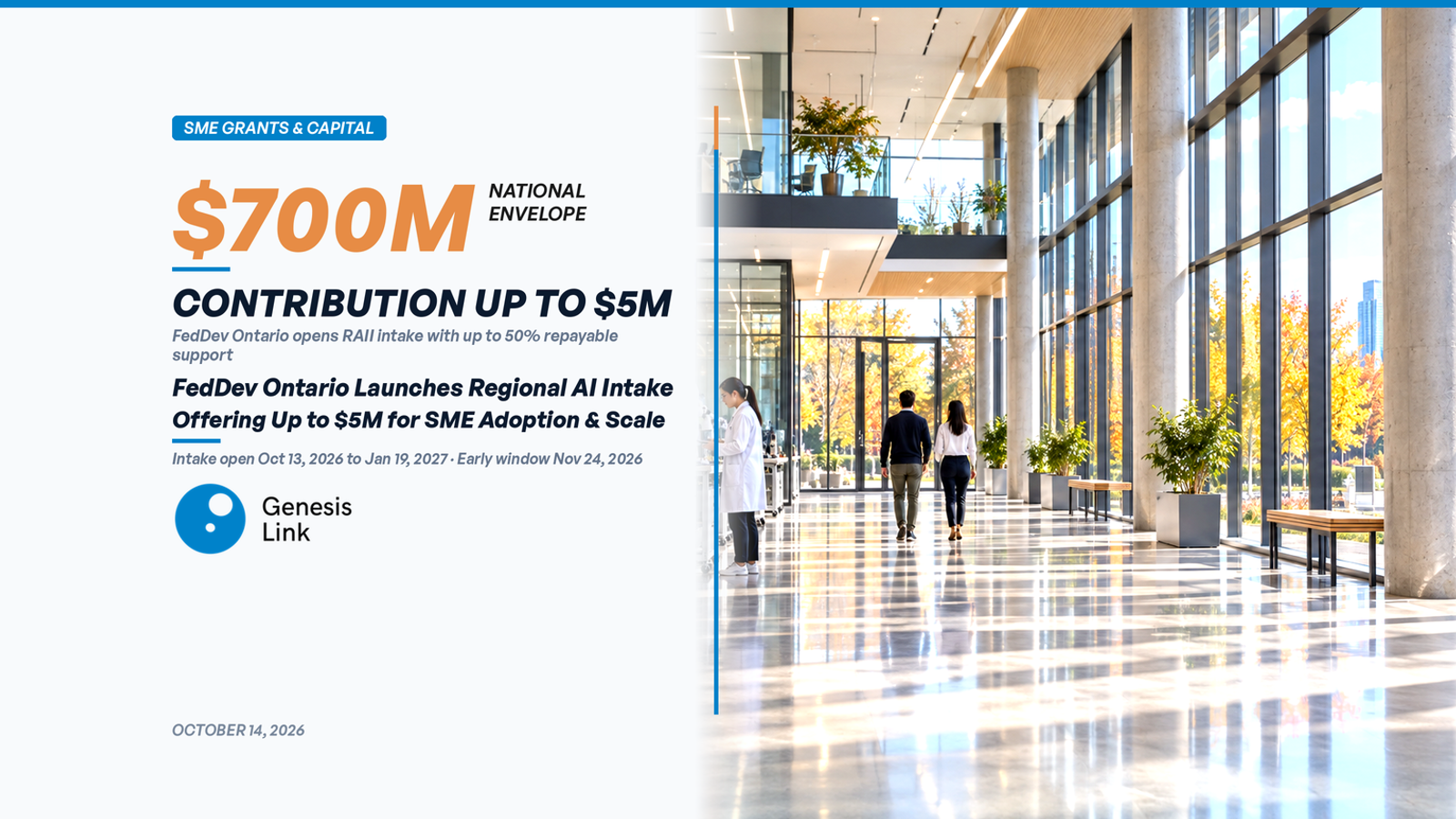 SME GRANTS & CAPITAL

$700M

NATIONAL
ENVELOPE

CONTRIBUTION UP TO $5M

FedDev Ontario opens RAII intake with up to 50% repayable support

FedDev Ontario Launches Regional AI Intake Offering Up to $5M for SME Adoption & Scale

Intake open Oct 13, 2026 to Jan 19, 2027 · Early window Nov 24, 2026

Genesis
Link

OCTOBER 14, 2026